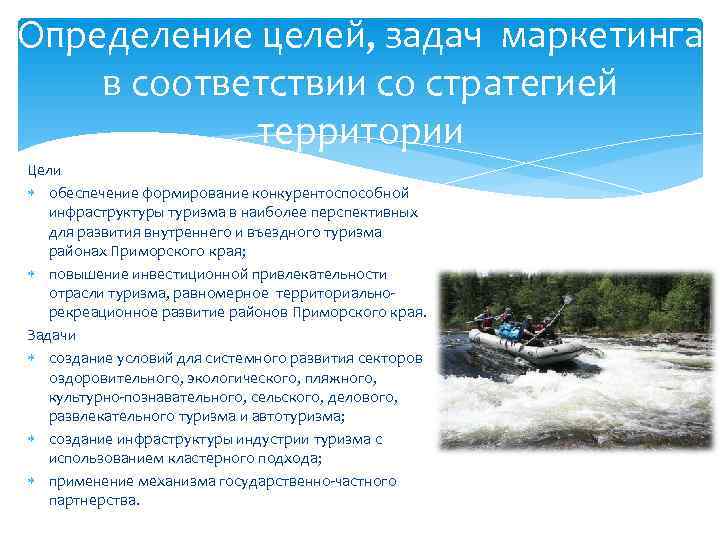 Определение целей, задач маркетинга в соответствии со стратегией территории

Цели

обеспечение формирование конкурентоспособной инфраструктуры туризма в наиболее перспективных для развития внутреннего и въездного туризма районах Приморского края;

повышение инвестиционной привлекательности отрасли туризма, равномерное территориально-рекреационное развитие районов Приморского края.

Задачи

создание условий для системного развития секторов оздоровительного, экологического, пляжного, культурно-познавательного, сельского, делового, развлекательного туризма и автотуризма;

создание инфраструктуры индустрии туризма с использованием кластерного подхода;

применение механизма государственно-частного партнерства.